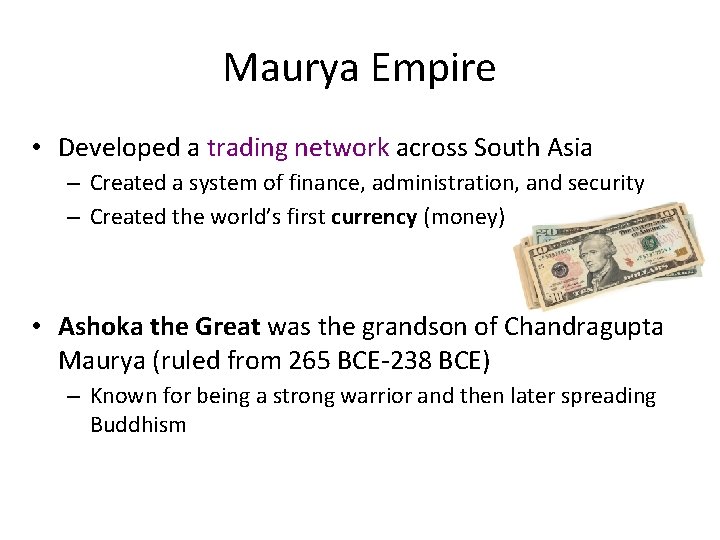 Maurya Empire

• Developed a trading network across South Asia
– Created a system of finance, administration, and security
– Created the world's first currency (money)

• Ashoka the Great was the grandson of Chandragupta Maurya (ruled from 265 BCE-238 BCE)
– Known for being a strong warrior and then later spreading Buddhism